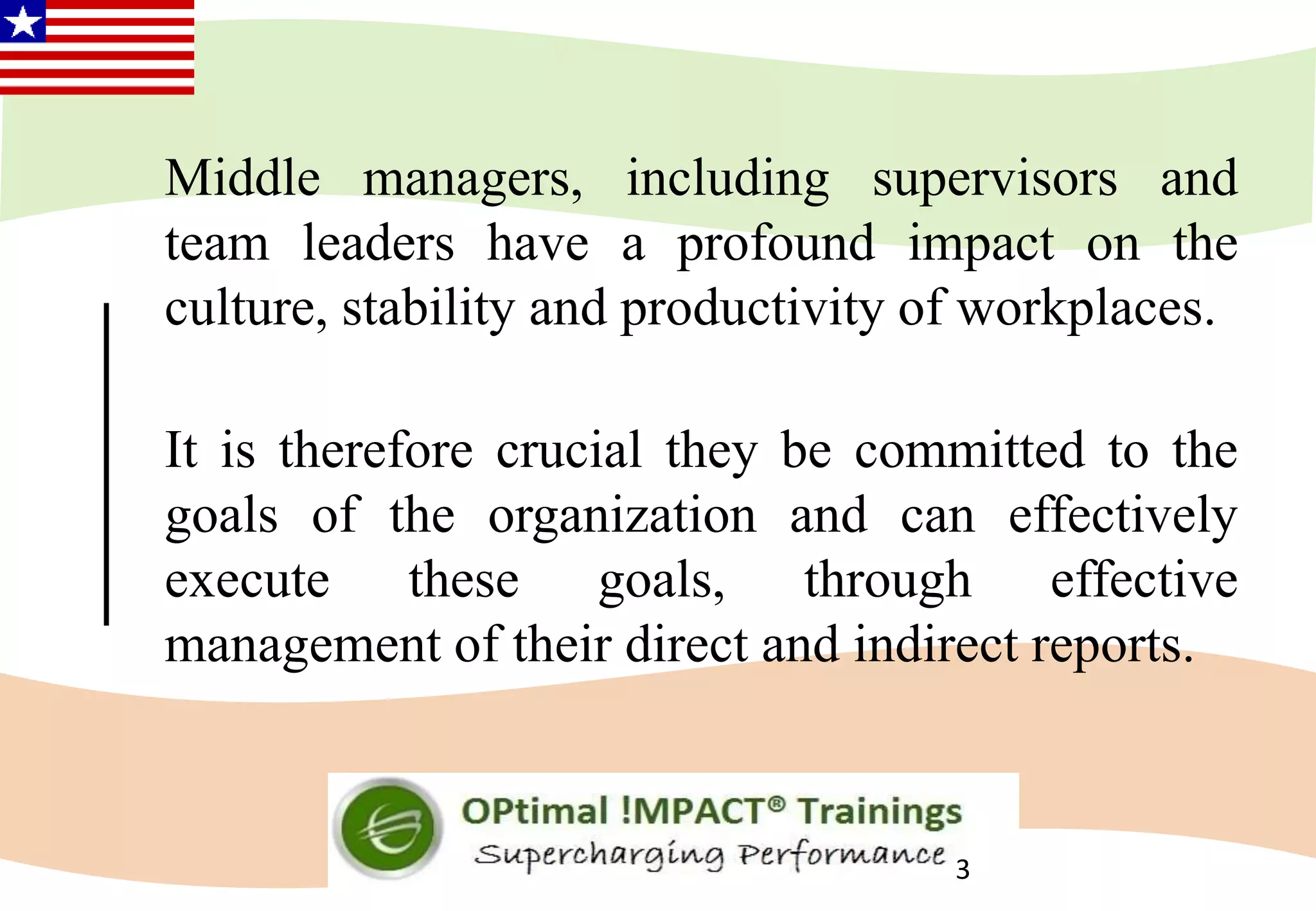 Middle managers, including supervisors and team leaders have a profound impact on the culture, stability and productivity of workplaces.

It is therefore crucial they be committed to the goals of the organization and can effectively execute these goals, through effective management of their direct and indirect reports.

OPtimal !MPACT® Trainings
Supercharging Performance

3